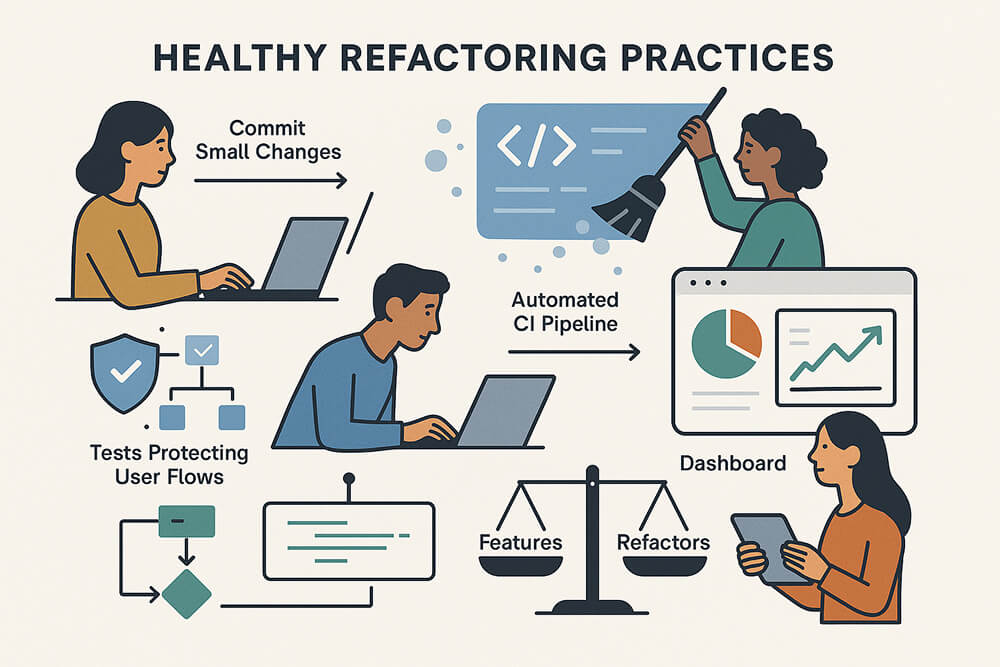 HEALTHY REFACTORING PRACTICES

Commit Small Changes

</>

Automated CI Pipeline

Tests Protecting User Flows

Dashboard

Features

Refactors